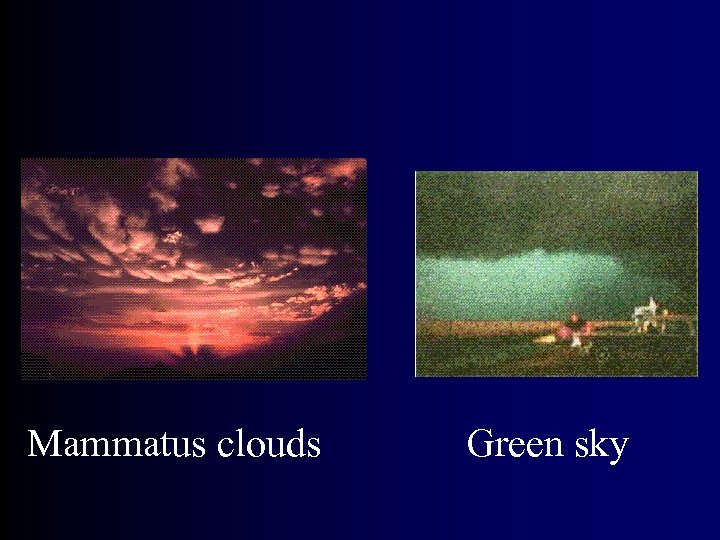 Mammatus clouds

Green sky